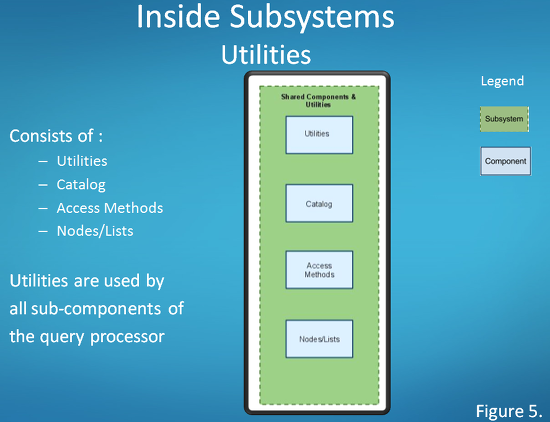 Inside Subsystems
Utilities

Consists of :
– Utilities
– Catalog
– Access Methods
– Nodes/Lists

Utilities are used by all sub-components of the query processor

Shared Components & Utilities

Utilities

Catalog

Access Methods

Nodes/Lists

Legend

Subsystem

Component

Figure 5.